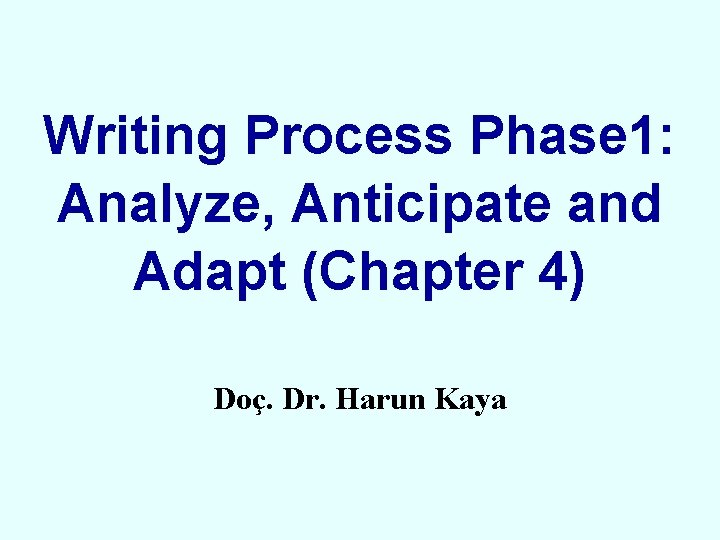 Writing Process Phase1: Analyze, Anticipate and Adapt (Chapter 4)

Doç. Dr. Harun Kaya